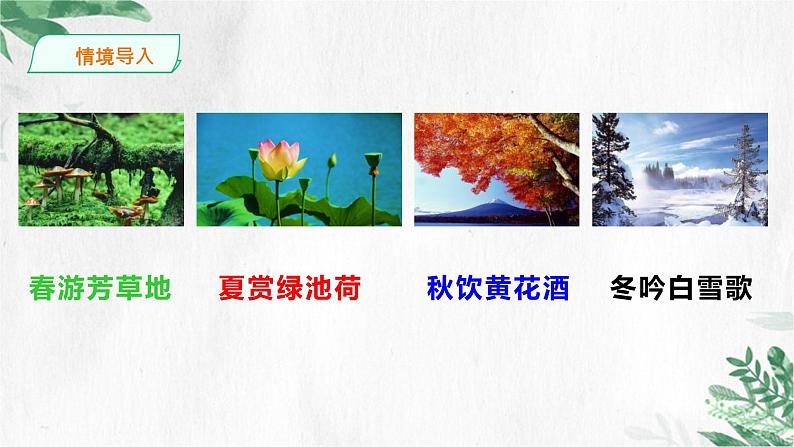 情境导入

春游芳草地

夏赏绿池荷

秋饮黄花酒

冬吟白雪歌